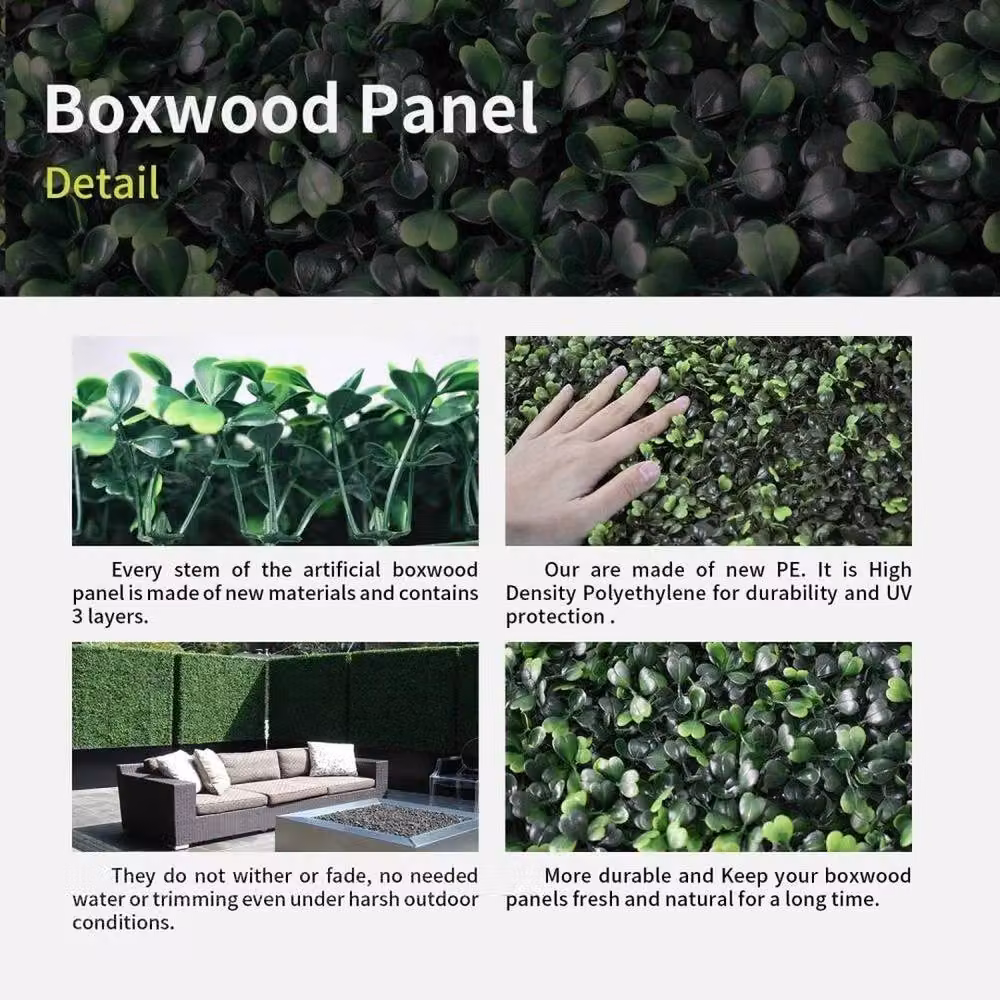 Boxwood Panel

Detail

Every stem of the artificial boxwood panel is made of new materials and contains 3 layers.

Our are made of new PE. It is High Density Polyethylene for durability and UV protection .

They do not wither or fade, no needed water or trimming even under harsh outdoor conditions.

More durable and Keep your boxwood panels fresh and natural for a long time.